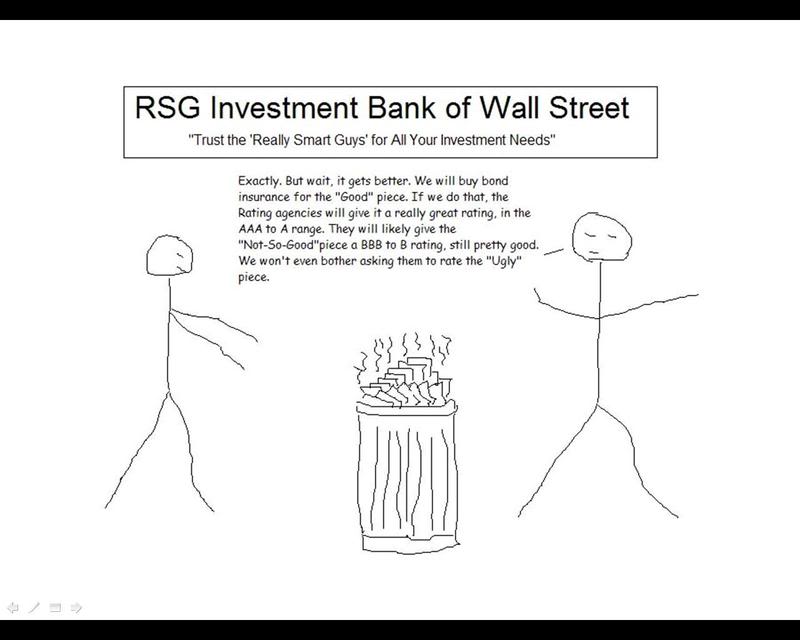 RSG Investment Bank of Wall Street

"Trust the 'Really Smart Guys' for All Your Investment Needs"

Exactly. But wait, it gets better. We will buy bond insurance for the "Good" piece. If we do that, the Rating agencies will give it a really great rating, in the AAA to A range. They will likely give the "Not-So-Good"piece a BBB to B rating, still pretty good. We won't even bother asking them to rate the "Ugly" piece.